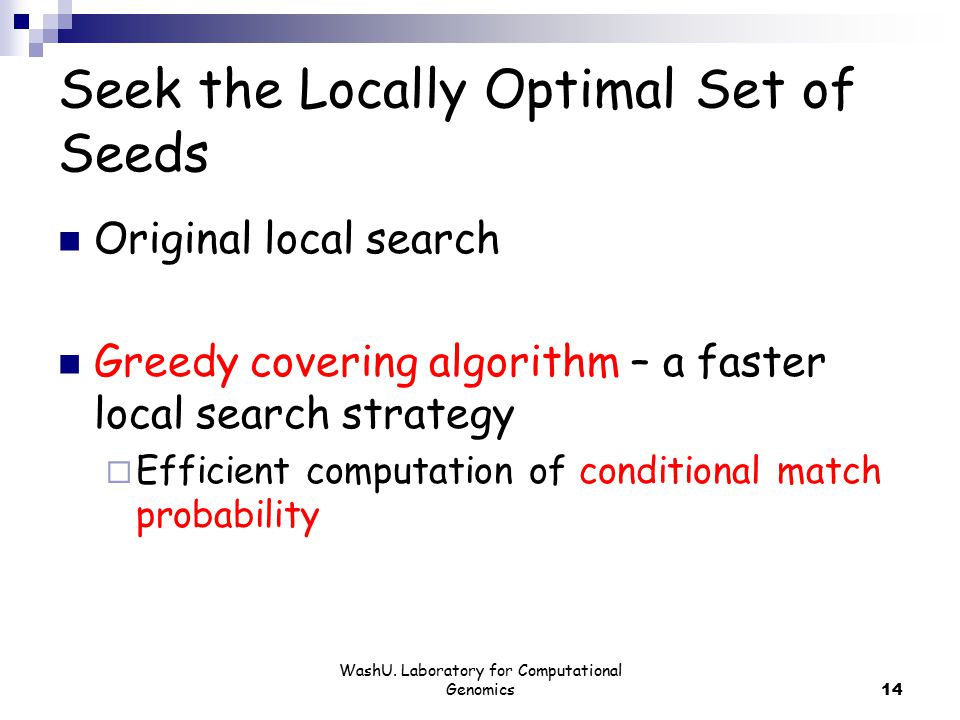 Seek the Locally Optimal Set of Seeds

Original local search

Greedy covering algorithm – a faster local search strategy

Efficient computation of conditional match probability

WashU. Laboratory for Computational Genomics

14